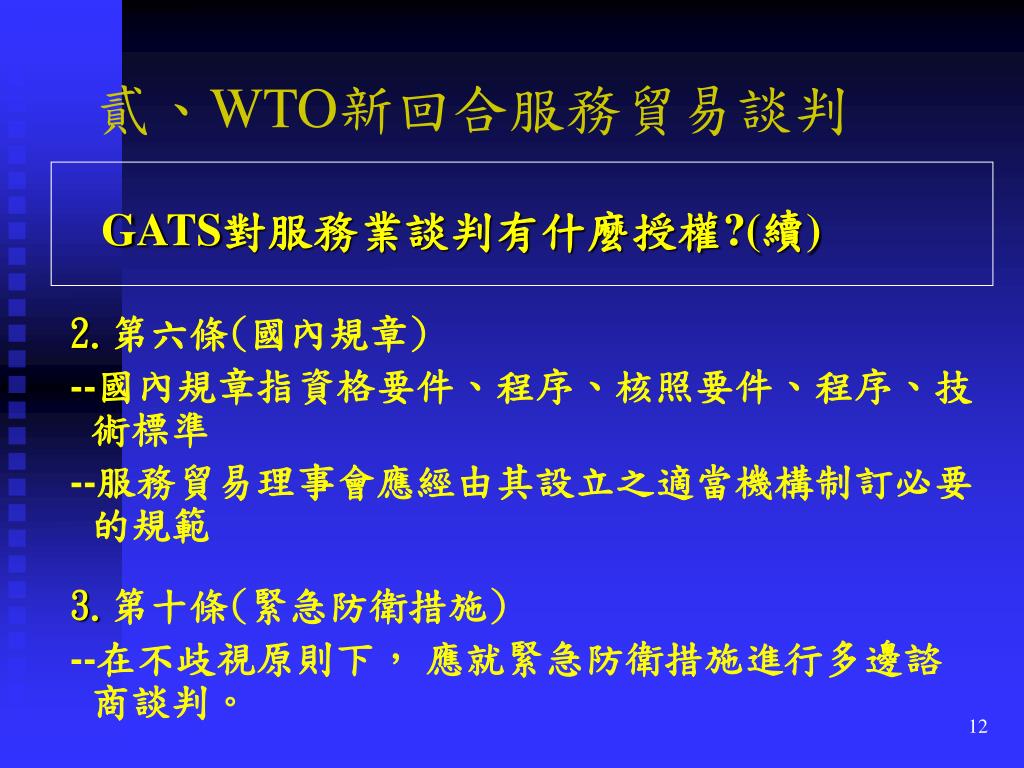 貳、WTO新回合服務貿易談判

GATS對服務業談判有什麼授權?(續)

2. 第六條(國內規章)

--國內規章指資格要件、程序、核照要件、程序、技術標準

--服務貿易理事會應經由其設立之適當機構制訂必要的規範

3. 第十條(緊急防衛措施)

--在不歧視原則下， 應就緊急防衛措施進行多邊諮商談判。

12